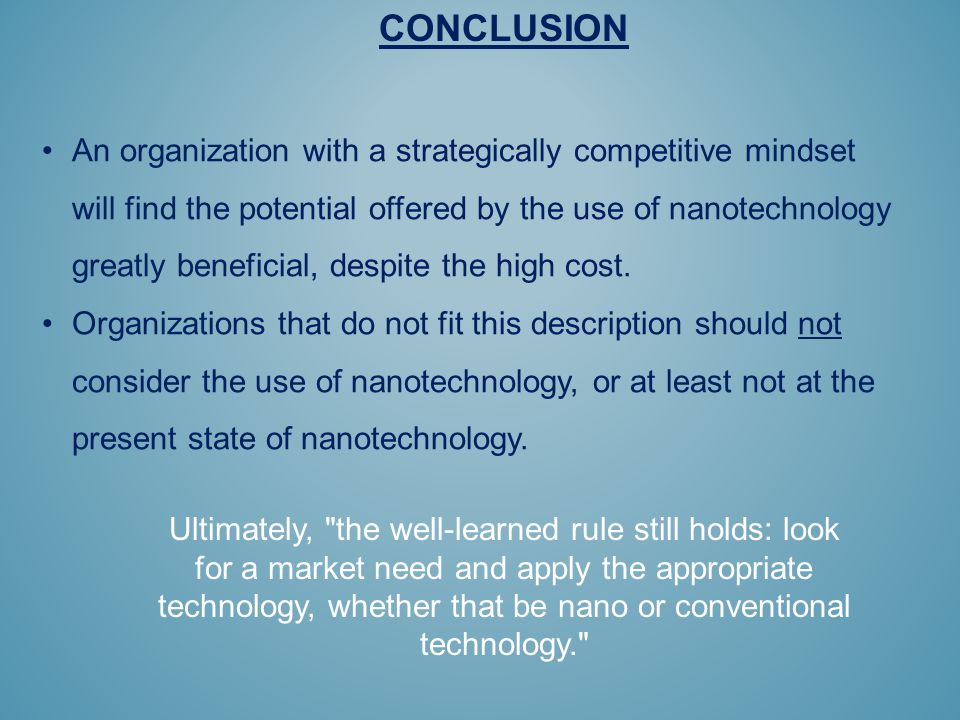 CONCLUSION

• An organization with a strategically competitive mindset will find the potential offered by the use of nanotechnology greatly beneficial, despite the high cost.
• Organizations that do not fit this description should not consider the use of nanotechnology, or at least not at the present state of nanotechnology.

Ultimately, "the well-learned rule still holds: look for a market need and apply the appropriate technology, whether that be nano or conventional technology."